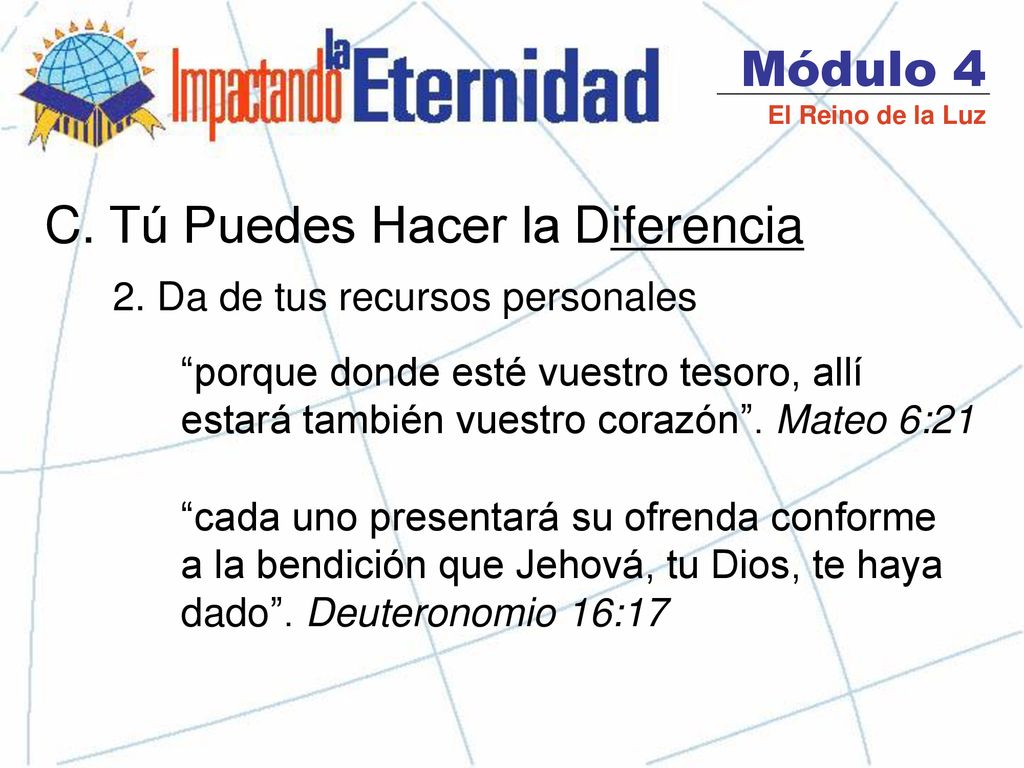 Impactando la Eternidad

Módulo 4
El Reino de la Luz

C. Tú Puedes Hacer la Diferencia

2. Da de tus recursos personales

“porque donde esté vuestro tesoro, allí estará también vuestro corazón”. Mateo 6:21

“cada uno presentará su ofrenda conforme a la bendición que Jehová, tu Dios, te haya dado”. Deuteronomio 16:17